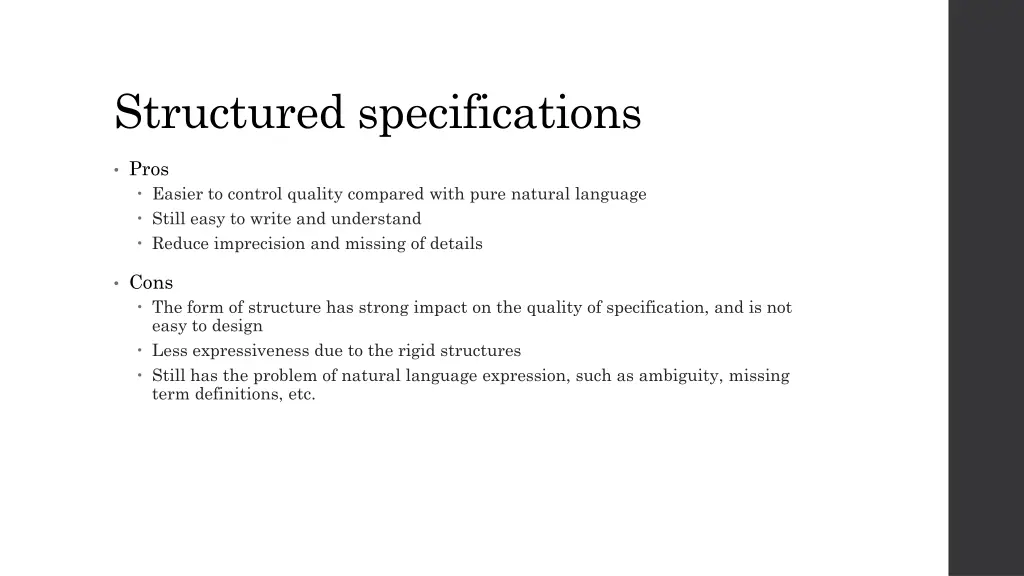 Structured specifications

• Pros
  • Easier to control quality compared with pure natural language
  • Still easy to write and understand
  • Reduce imprecision and missing of details

• Cons
  • The form of structure has strong impact on the quality of specification, and is not easy to design
  • Less expressiveness due to the rigid structures
  • Still has the problem of natural language expression, such as ambiguity, missing term definitions, etc.